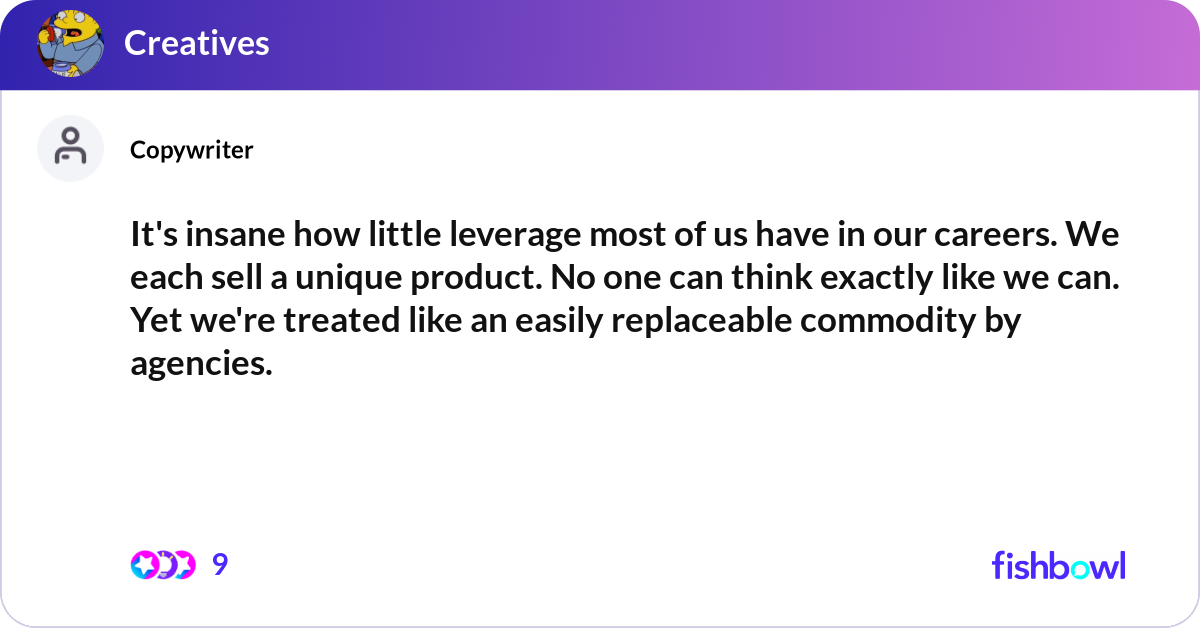 Creatives

Copywriter

It's insane how little leverage most of us have in our careers. We each sell a unique product. No one can think exactly like we can. Yet we're treated like an easily replaceable commodity by agencies.

9

fishbowl